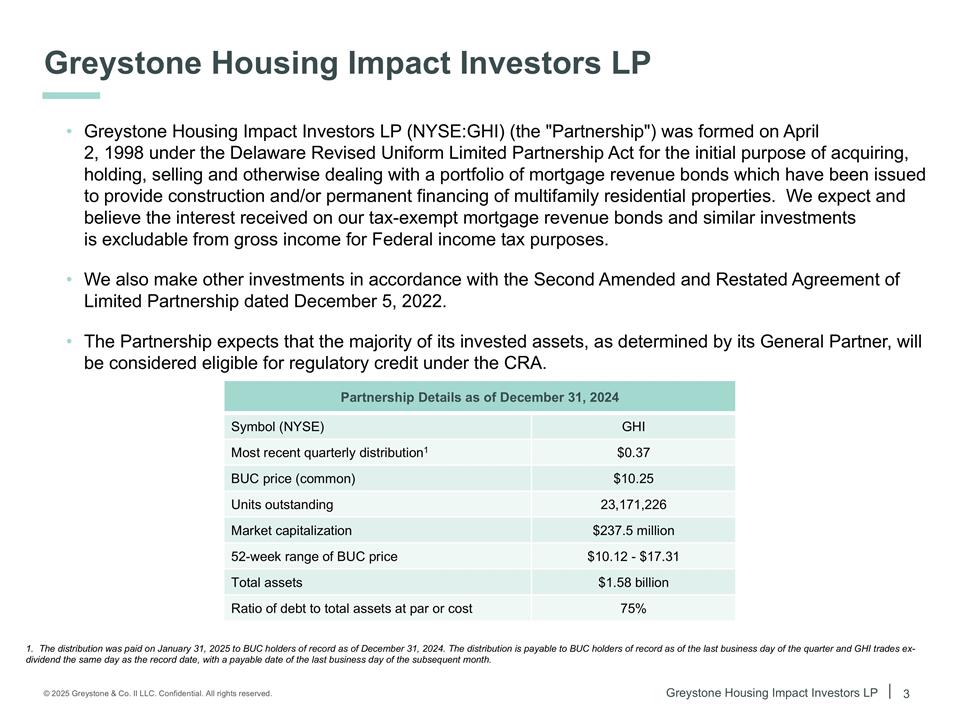 Greystone Housing Impact Investors LP

• Greystone Housing Impact Investors LP (NYSE:GHI) (the "Partnership") was formed on April 2, 1998 under the Delaware Revised Uniform Limited Partnership Act for the initial purpose of acquiring, holding, selling and otherwise dealing with a portfolio of mortgage revenue bonds which have been issued to provide construction and/or permanent financing of multifamily residential properties. We expect and believe the interest received on our tax-exempt mortgage revenue bonds and similar investments is excludable from gross income for Federal income tax purposes.

• We also make other investments in accordance with the Second Amended and Restated Agreement of Limited Partnership dated December 5, 2022.

• The Partnership expects that the majority of its invested assets, as determined by its General Partner, will be considered eligible for regulatory credit under the CRA.

| Partnership Details as of December 31, 2024 | |
|---|---|
| Symbol (NYSE) | GHI |
| Most recent quarterly distribution$^1$ | $0.37 |
| BUC price (common) | $10.25 |
| Units outstanding | 23,171,226 |
| Market capitalization | $237.5 million |
| 52-week range of BUC price | $10.12 - $17.31 |
| Total assets | $1.58 billion |
| Ratio of debt to total assets at par or cost | 75% |

1. The distribution was paid on January 31, 2025 to BUC holders of record as of December 31, 2024. The distribution is payable to BUC holders of record as of the last business day of the quarter and GHI trades ex-dividend the same day as the record date, with a payable date of the last business day of the subsequent month.

© 2025 Greystone & Co. II LLC. Confidential. All rights reserved.

Greystone Housing Impact Investors LP | 3